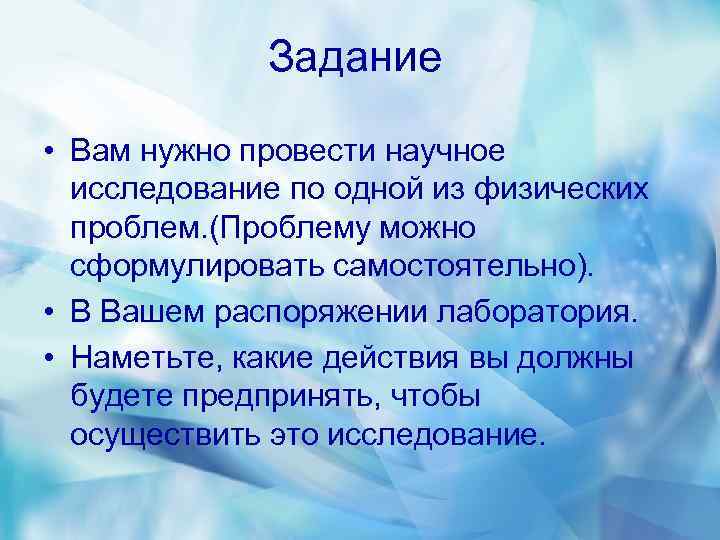 Задание

• Вам нужно провести научное исследование по одной из физических проблем.(Проблему можно сформулировать самостоятельно).

• В Вашем распоряжении лаборатория.

• Наметьте, какие действия вы должны будете предпринять, чтобы осуществить это исследование.